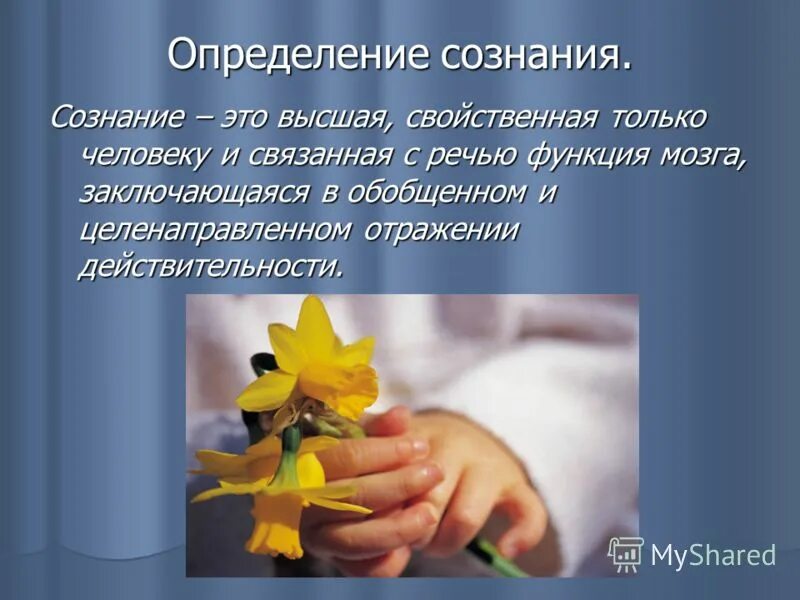 Определение сознания.

Сознание – это высшая, свойственная только человеку и связанная с речью функция мозга, заключающаяся в обобщенном и целенаправленном отражении действительности.

MyShared